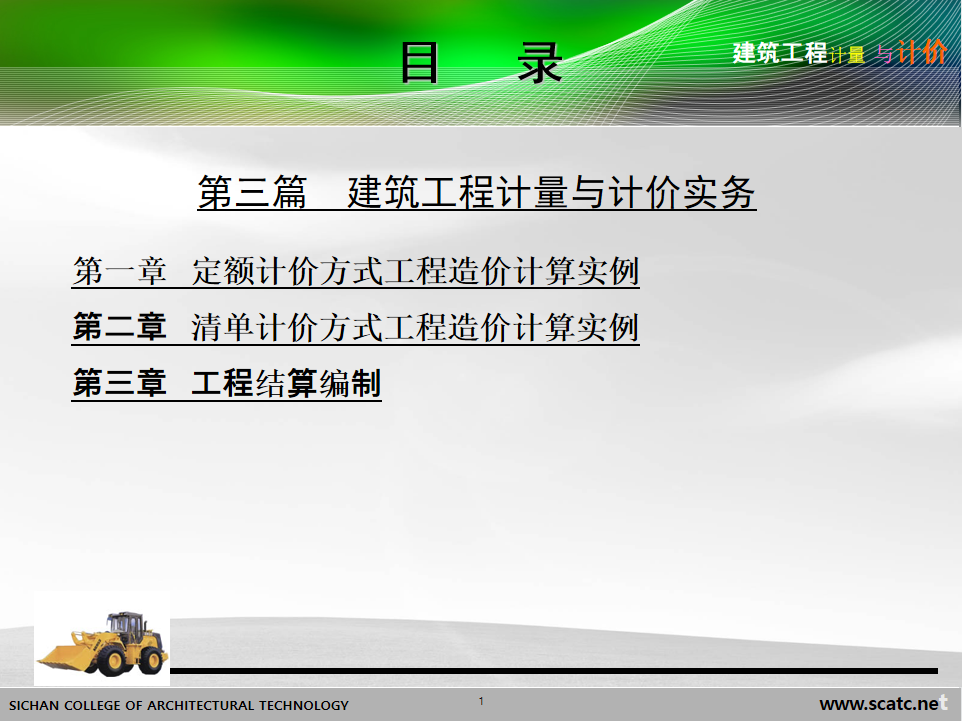 目 录

建筑工程计量与计价

第三篇 建筑工程计量与计价实务

第一章 定额计价方式工程造价计算实例

第二章 清单计价方式工程造价计算实例

第三章 工程结算编制

SICHAN COLLEGE OF ARCHITECTURAL TECHNOLOGY

1

www.scatc.net